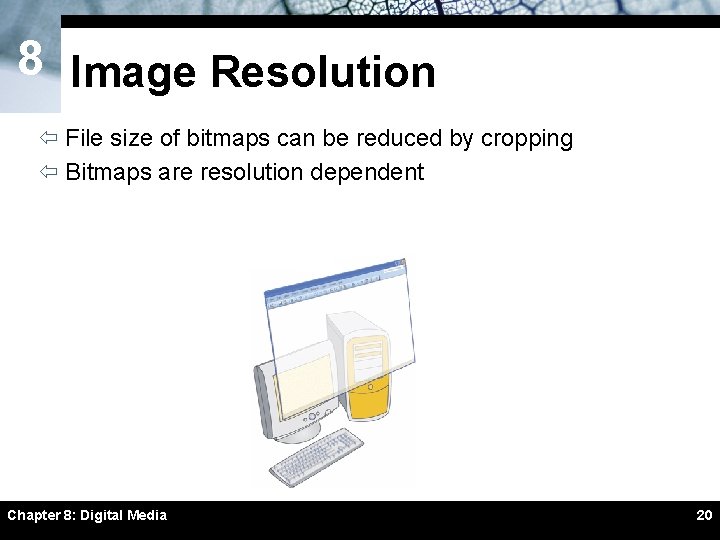 8

Image Resolution

⇦ File size of bitmaps can be reduced by cropping
⇦ Bitmaps are resolution dependent

Chapter 8: Digital Media

20